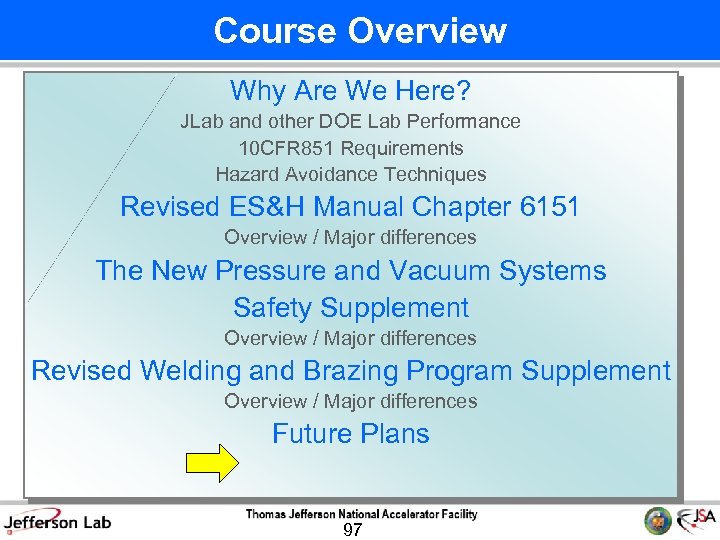 Course Overview

Why Are We Here?

JLab and other DOE Lab Performance

10CFR851 Requirements

Hazard Avoidance Techniques

Revised ES&H Manual Chapter 6151

Overview / Major differences

The New Pressure and Vacuum Systems Safety Supplement

Overview / Major differences

Revised Welding and Brazing Program Supplement

Overview / Major differences

Future Plans

Jefferson Lab

Thomas Jefferson National Accelerator Facility

97

JSA